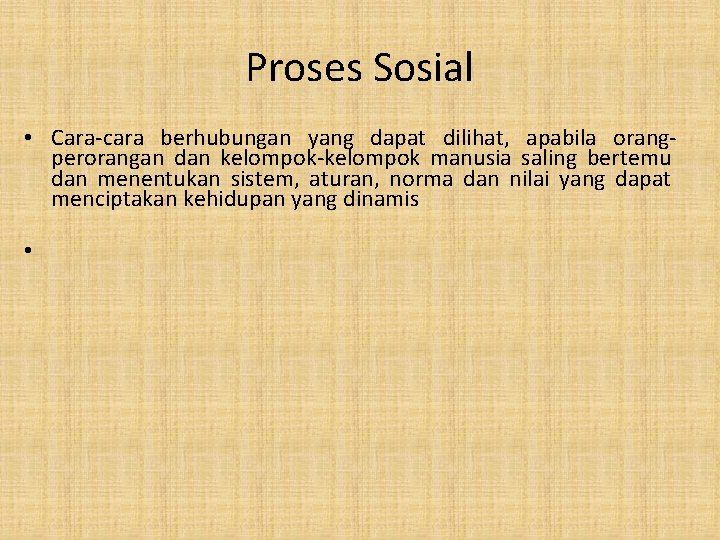 Proses Sosial

• Cara-cara berhubungan yang dapat dilihat, apabila orang-perorangan dan kelompok-kelompok manusia saling bertemu dan menentukan sistem, aturan, norma dan nilai yang dapat menciptakan kehidupan yang dinamis

•